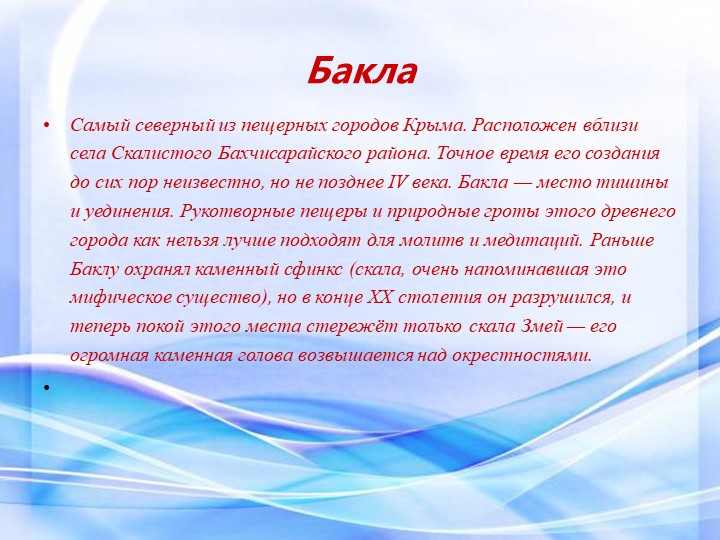 Бакла

• Самый северный из пещерных городов Крыма. Расположен вблизи села Скалистого Бахчисарайского района. Точное время его создания до сих пор неизвестно, но не позднее IV века. Бакла — место тишины и уединения. Рукотворные пещеры и природные гроты этого древнего города как нельзя лучше подходят для молитв и медитаций. Раньше Баклу охранял каменный сфинкс (скала, очень напоминавшая это мифическое существо), но в конце XX столетия он разрушился, и теперь покой этого места стережёт только скала Змей — его огромная каменная голова возвышается над окрестностями.

•